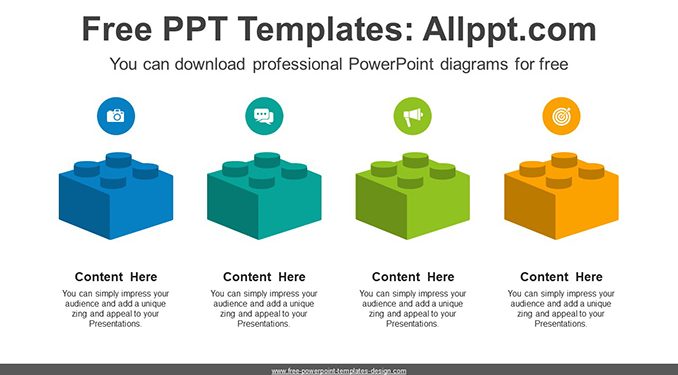 Free PPT Templates: Allppt.com

You can download professional PowerPoint diagrams for free

Content Here

You can simply impress your audience and add a unique zing and appeal to your Presentations.

Content Here

You can simply impress your audience and add a unique zing and appeal to your Presentations.

Content Here

You can simply impress your audience and add a unique zing and appeal to your Presentations.

Content Here

You can simply impress your audience and add a unique zing and appeal to your Presentations.

www.free-powerpoint-templates-design.com